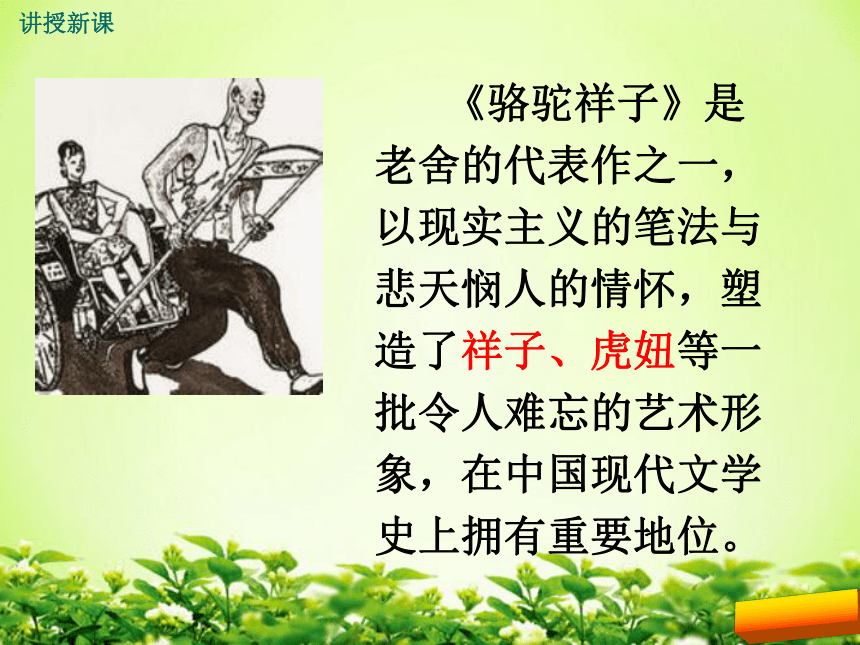 讲授新课

《骆驼祥子》是老舍的代表作之一，以现实主义的笔法与悲天悯人的情怀，塑造了祥子、虎妞等一批令人难忘的艺术形象，在中国现代文学史上拥有重要地位。